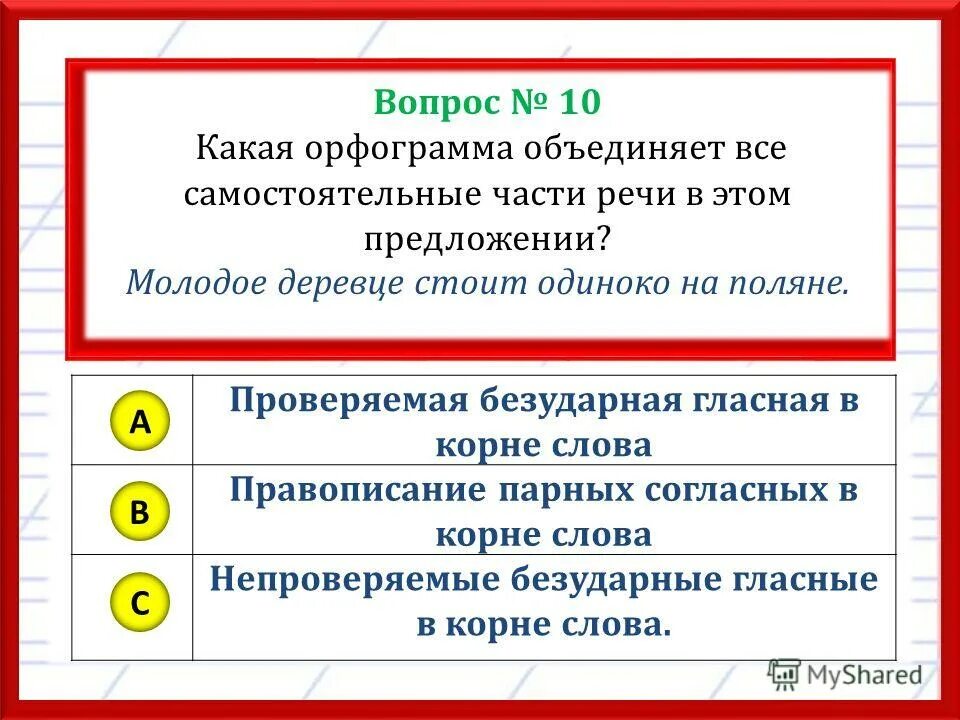 Вопрос № 10
Какая орфограмма объединяет все самостоятельные части речи в этом предложении?
Молодое деревце стоит одиноко на поляне.

| A | Проверяемая безударная гласная в корне слова |
|---|---|
| B | Правописание парных согласных в корне слова |
| C | Непроверяемые безударные гласные в корне слова. |

MyShared